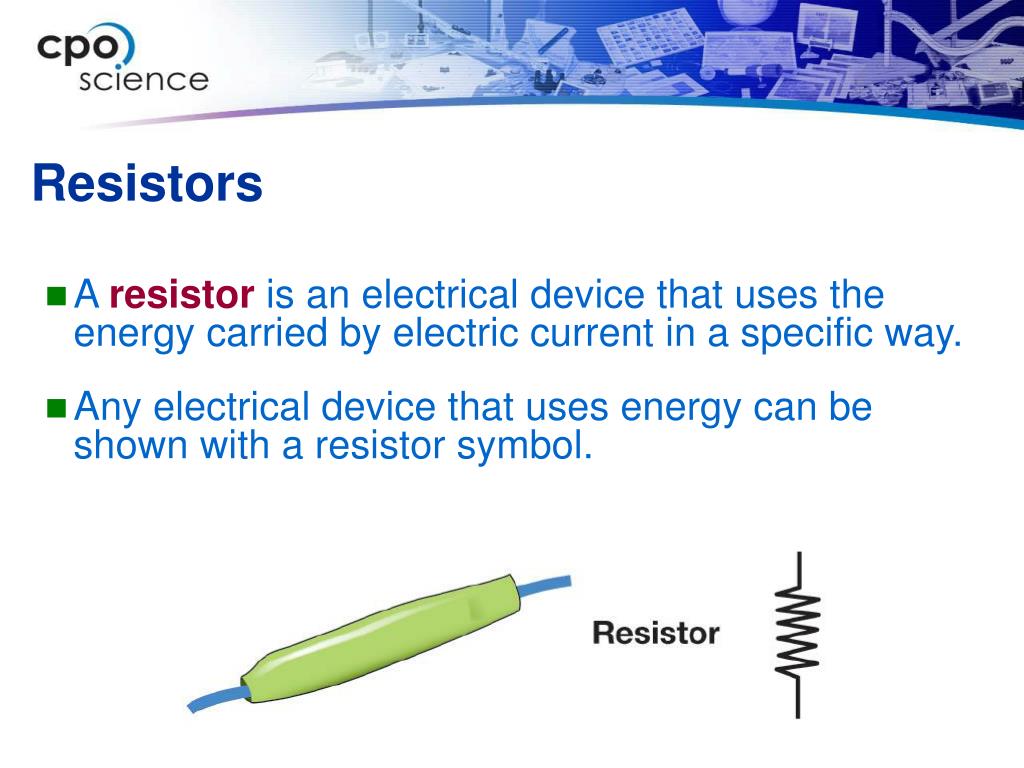 cpo
science

Resistors

A resistor is an electrical device that uses the energy carried by electric current in a specific way.

Any electrical device that uses energy can be shown with a resistor symbol.

Resistor